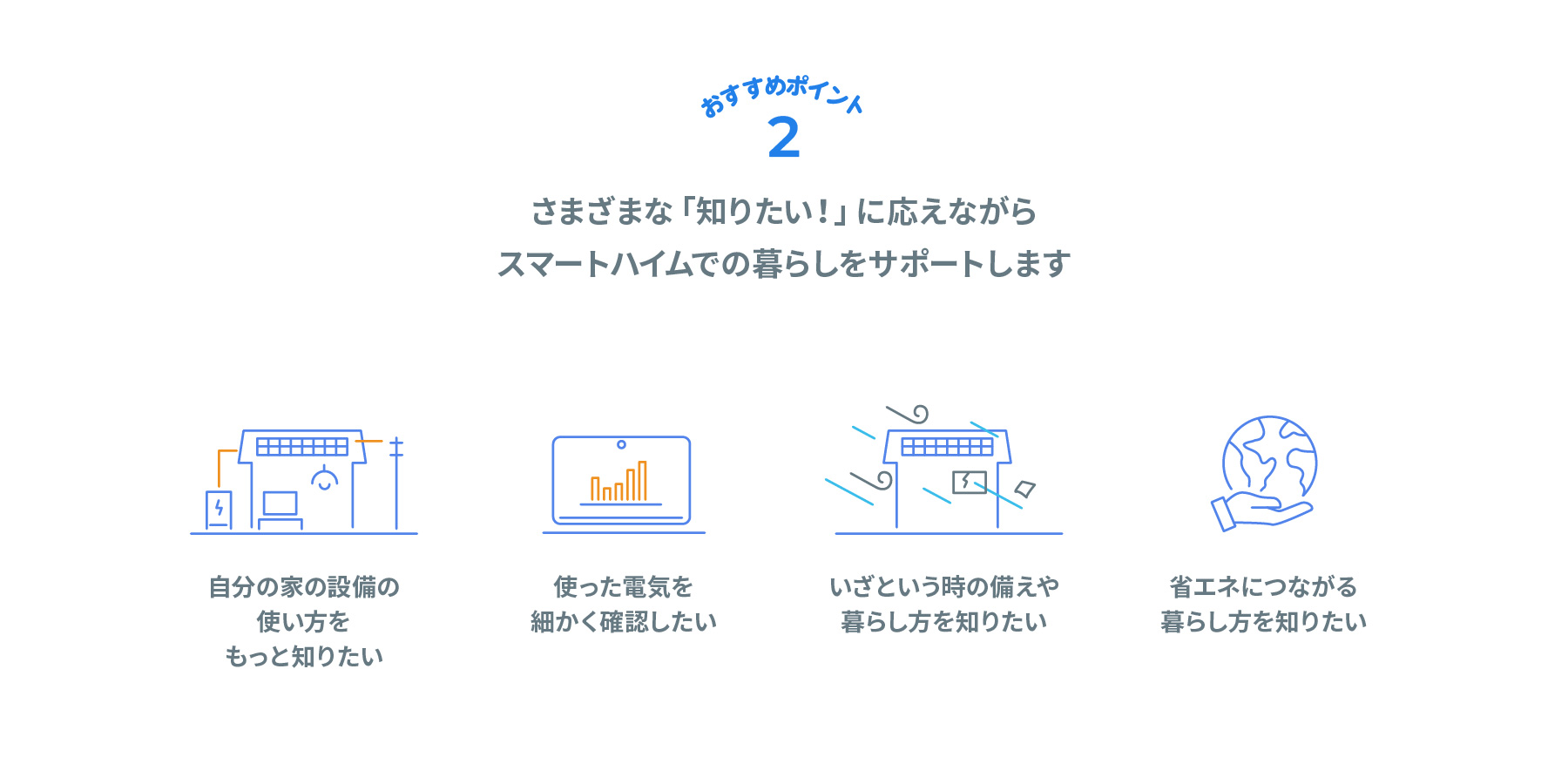 おすすめポイント
2

さまざまな「知りたい！」に応えながら
スマートハイムでの暮らしをサポートします

自分の家の設備の
使い方を
もっと知りたい

使った電気を
細かく確認したい

いざという時の備えや
暮らし方を知りたい

省エネにつながる
暮らし方を知りたい